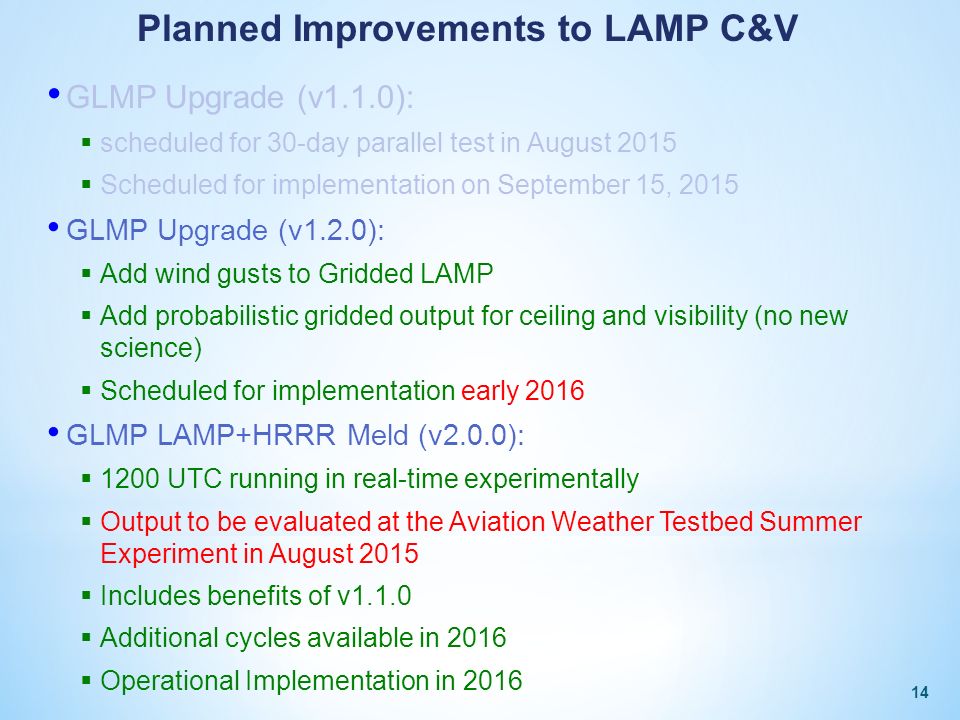 Planned Improvements to LAMP C&V

• GLMP Upgrade (v1.1.0):

▪ scheduled for 30-day parallel test in August 2015

▪ Scheduled for implementation on September 15, 2015

• GLMP Upgrade (v1.2.0):

▪ Add wind gusts to Gridded LAMP

▪ Add probabilistic gridded output for ceiling and visibility (no new science)

▪ Scheduled for implementation early 2016

• GLMP LAMP+HRRR Meld (v2.0.0):

▪ 1200 UTC running in real-time experimentally

▪ Output to be evaluated at the Aviation Weather Testbed Summer Experiment in August 2015

▪ Includes benefits of v1.1.0

▪ Additional cycles available in 2016

▪ Operational Implementation in 2016

14